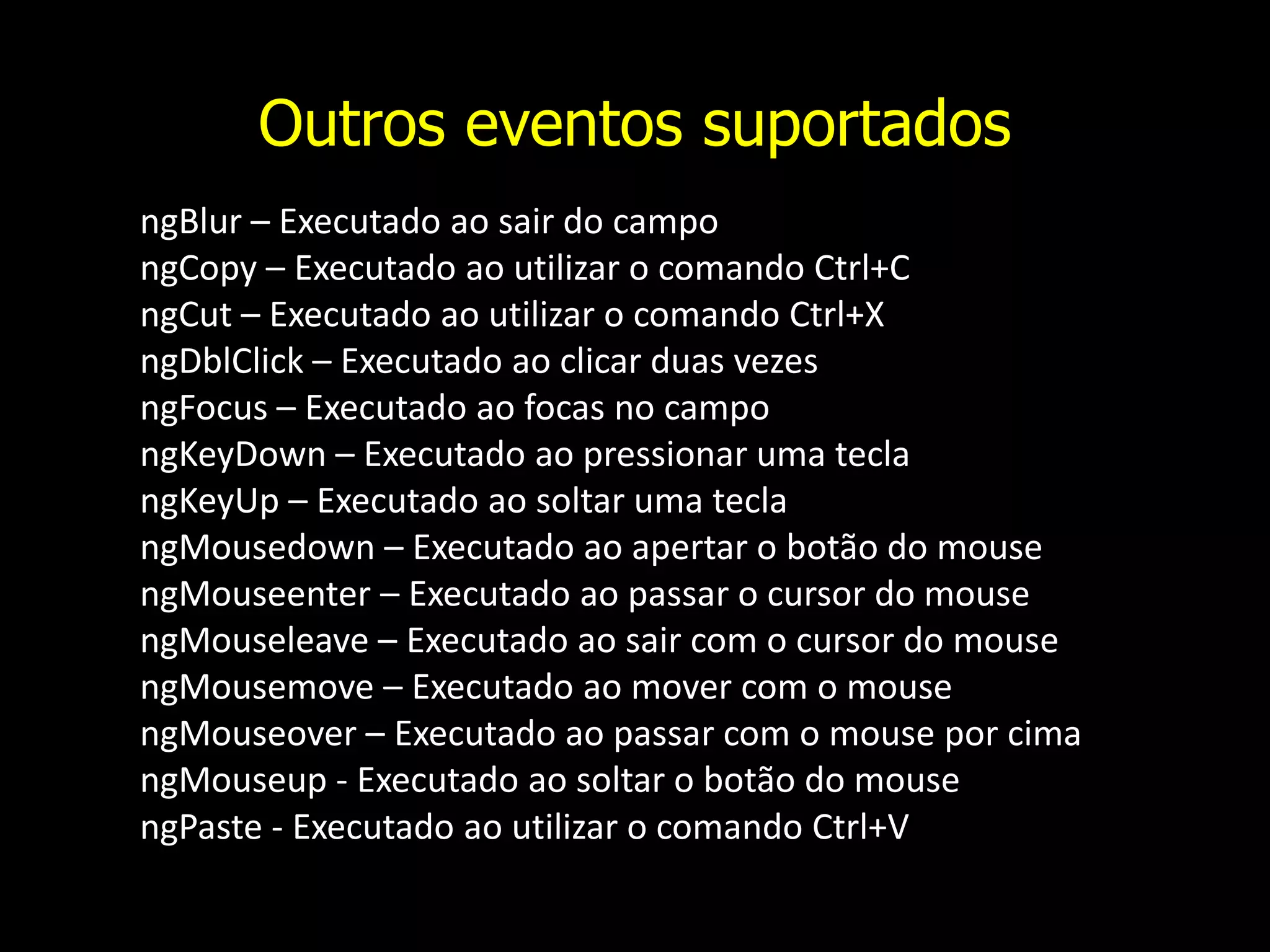 Outros eventos suportados

ngBlur – Executado ao sair do campo
ngCopy – Executado ao utilizar o comando Ctrl+C
ngCut – Executado ao utilizar o comando Ctrl+X
ngDblClick – Executado ao clicar duas vezes
ngFocus – Executado ao focas no campo
ngKeyDown – Executado ao pressionar uma tecla
ngKeyUp – Executado ao soltar uma tecla
ngMousedown – Executado ao apertar o botão do mouse
ngMouseenter – Executado ao passar o cursor do mouse
ngMouseleave – Executado ao sair com o cursor do mouse
ngMousemove – Executado ao mover com o mouse
ngMouseover – Executado ao passar com o mouse por cima
ngMouseup - Executado ao soltar o botão do mouse
ngPaste - Executado ao utilizar o comando Ctrl+V